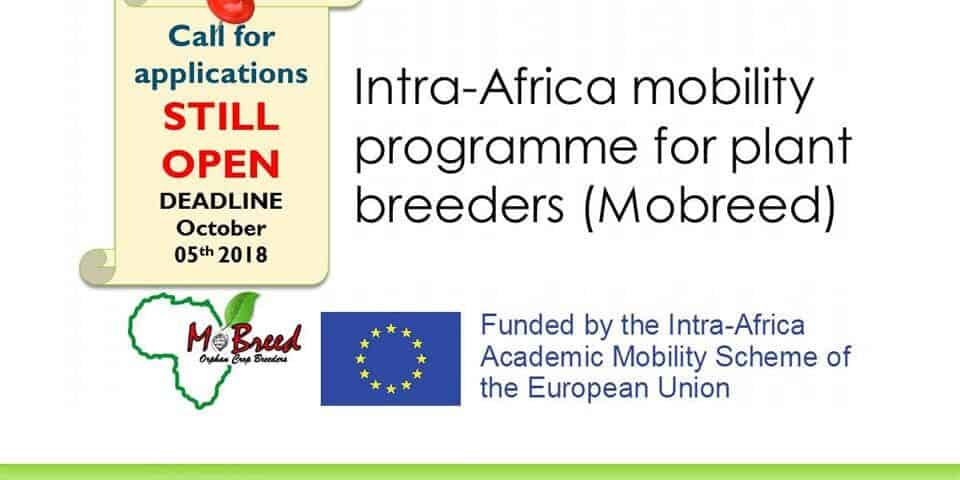 Call for applications
STILL OPEN
DEADLINE
October
05th 2018

Intra-Africa mobility programme for plant breeders (Mobreed)

MoBreed
Orphan Crop Breeders

Funded by the Intra-Africa Academic Mobility Scheme of the European Union